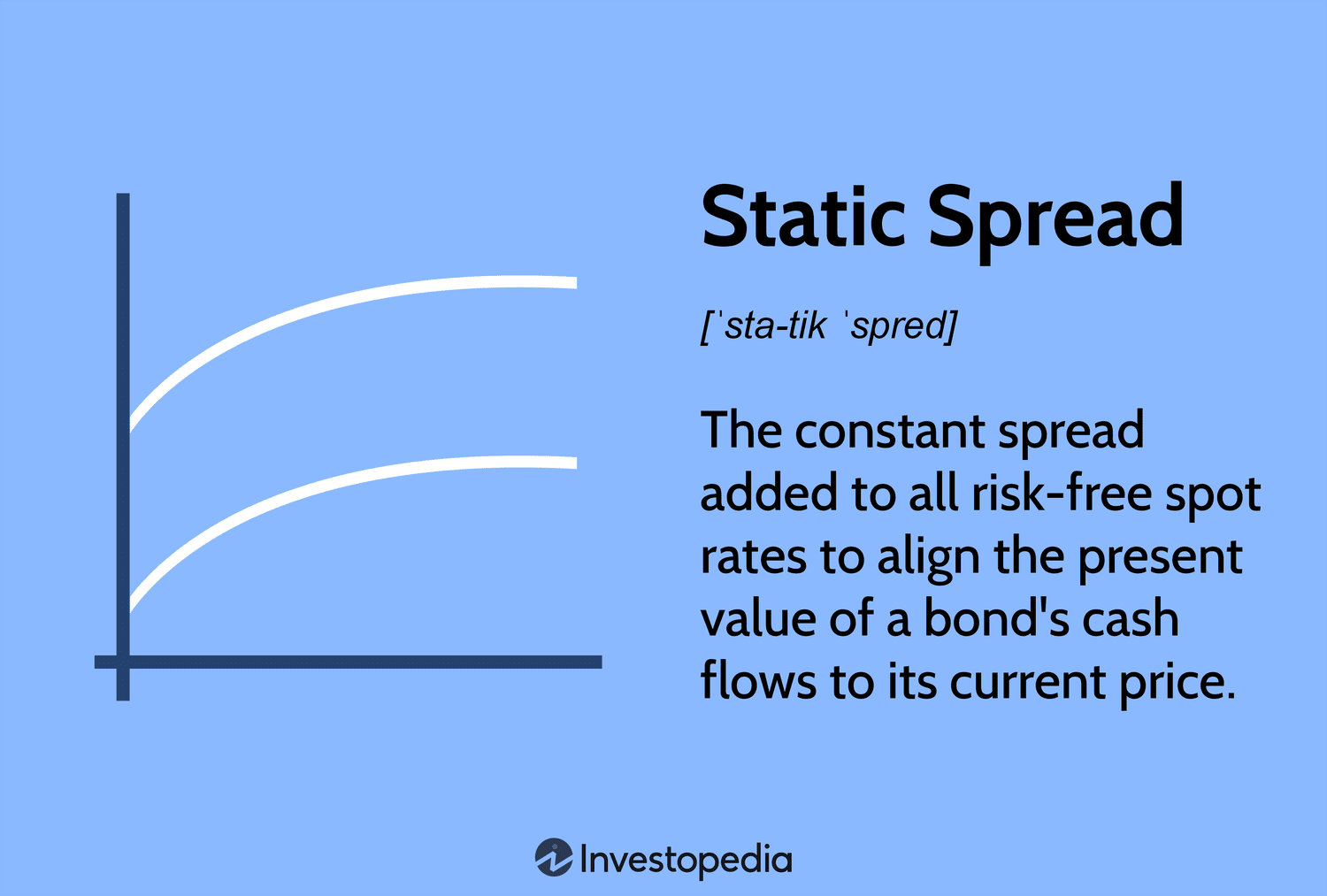 Static Spread

[ˈsta-tik ˈspred]

The constant spread added to all risk-free spot rates to align the present value of a bond's cash flows to its current price.

Investopedia